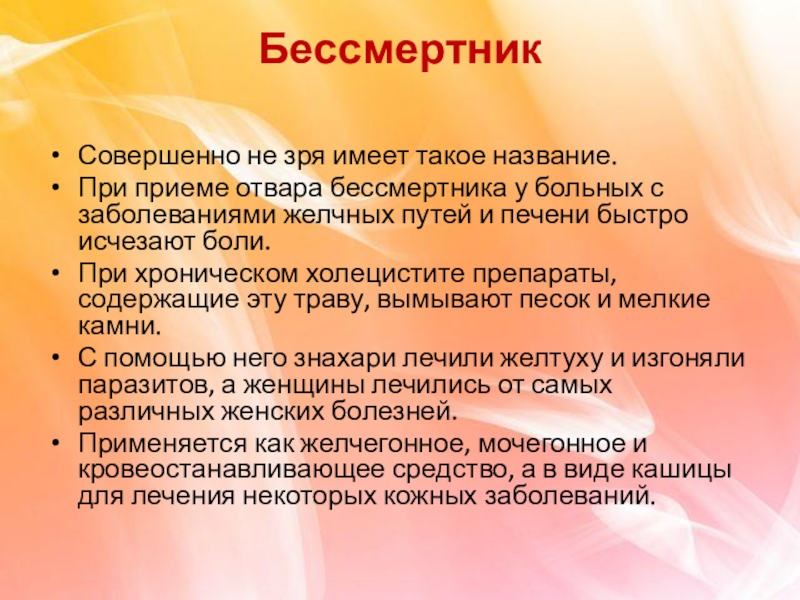 Бессмертник

• Совершенно не зря имеет такое название.
• При приеме отвара бессмертника у больных с заболеваниями желчных путей и печени быстро исчезают боли.
• При хроническом холецистите препараты, содержащие эту траву, вымывают песок и мелкие камни.
• С помощью него знахари лечили желтуху и изгоняли паразитов, а женщины лечились от самых различных женских болезней.
• Применяется как желчегонное, мочегонное и кровеостанавливающее средство, а в виде кашицы для лечения некоторых кожных заболеваний.